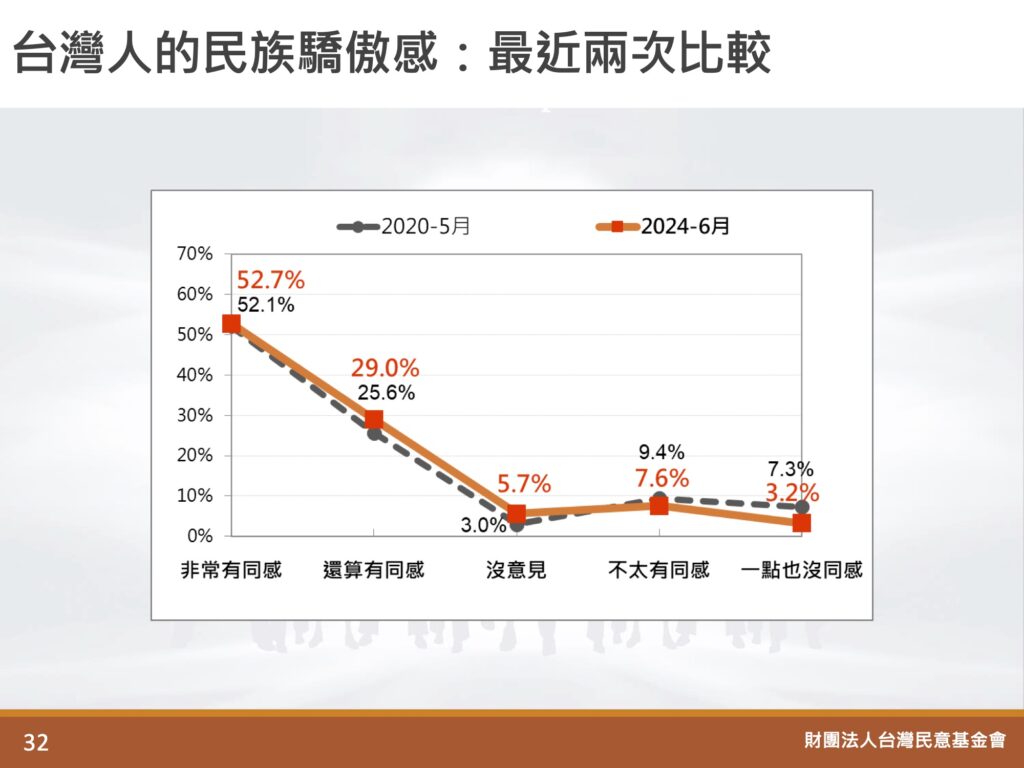 台灣人的民族驕傲感：最近兩次比較

2020-5月
2024-6月

70%
60%
50%
40%
30%
20%
10%
0%

52.7%
52.1%
29.0%
25.6%
5.7%
3.0%
9.4%
7.6%
7.3%
3.2%

非常有同感
還算有同感
沒意見
不太有同感
一點也沒同感

32
財團法人台灣民意基金會